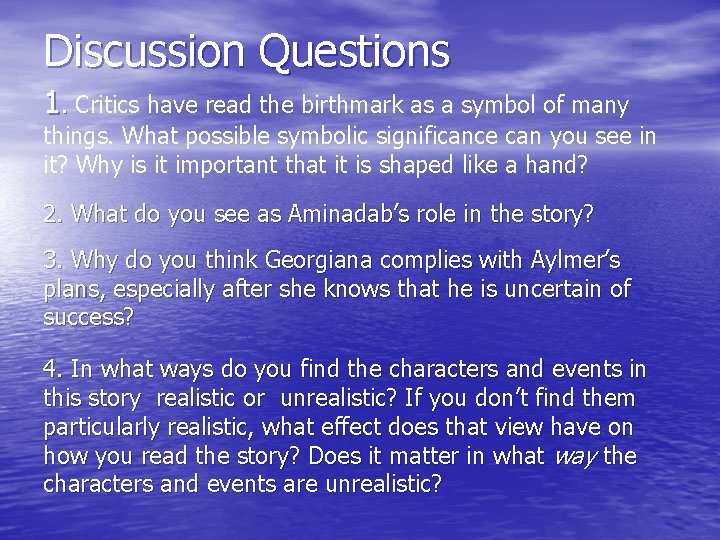 Discussion Questions

1. Critics have read the birthmark as a symbol of many things. What possible symbolic significance can you see in it? Why is it important that it is shaped like a hand?

2. What do you see as Aminadab's role in the story?

3. Why do you think Georgiana complies with Aylmer's plans, especially after she knows that he is uncertain of success?

4. In what ways do you find the characters and events in this story realistic or unrealistic? If you don't find them particularly realistic, what effect does that view have on how you read the story? Does it matter in what way the characters and events are unrealistic?